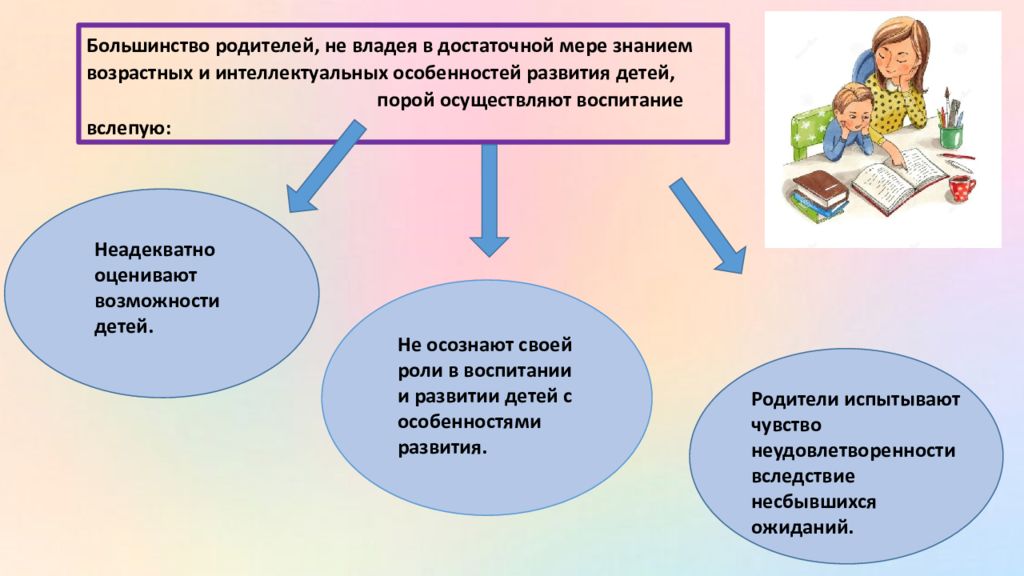 Большинство родителей, не владея в достаточной мере знанием возрастных и интеллектуальных особенностей развития детей, порой осуществляют воспитание вслепую:

Неадекватно оценивают возможности детей.

Не осознают своей роли в воспитании и развитии детей с особенностями развития.

Родители испытывают чувство неудовлетворенности вследствие несбывшихся ожиданий.